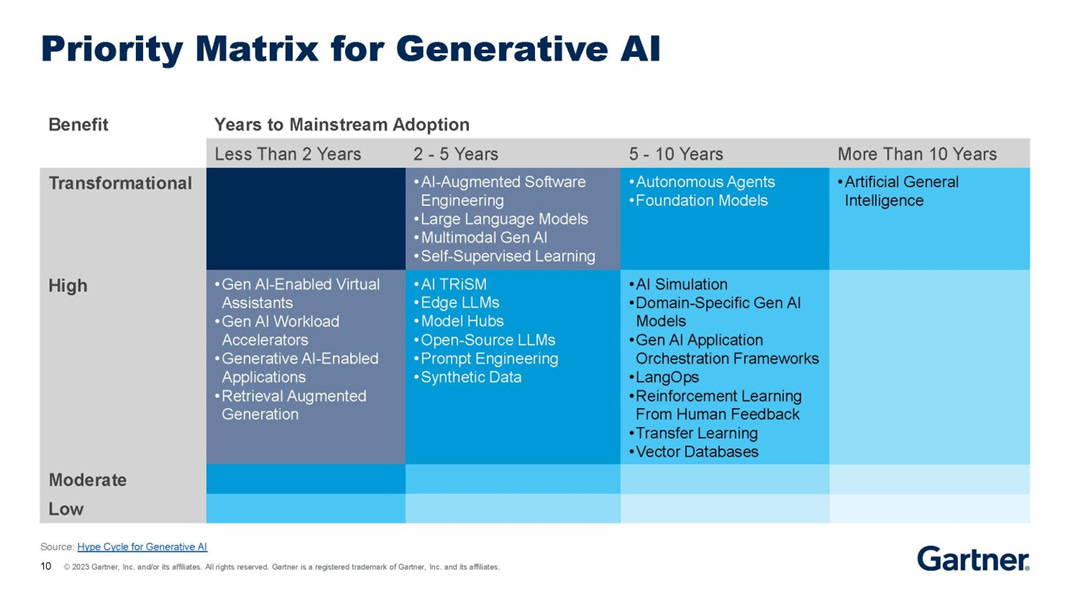 Priority Matrix for Generative AI

| Benefit | Years to Mainstream Adoption | | | |
|---|---|---|---|---|
| | Less Than 2 Years | 2 - 5 Years | 5 - 10 Years | More Than 10 Years |
| Transformational | | • AI-Augmented Software Engineering • Large Language Models • Multimodal Gen AI • Self-Supervised Learning | • Autonomous Agents • Foundation Models | • Artificial General Intelligence |
| High | • Gen AI-Enabled Virtual Assistants • Gen AI Workload Accelerators • Generative AI-Enabled Applications • Retrieval Augmented Generation | • AI TRiSM • Edge LLMs • Model Hubs • Open-Source LLMs • Prompt Engineering • Synthetic Data | • AI Simulation • Domain-Specific Gen AI Models • Gen AI Application Orchestration Frameworks • LangOps • Reinforcement Learning From Human Feedback • Transfer Learning • Vector Databases | |
| Moderate | | | | |
| Low | | | | |

Source: Hype Cycle for Generative AI

10 © 2023 Gartner, Inc. and/or its affiliates. All rights reserved. Gartner is a registered trademark of Gartner, Inc. and its affiliates.

Gartner.